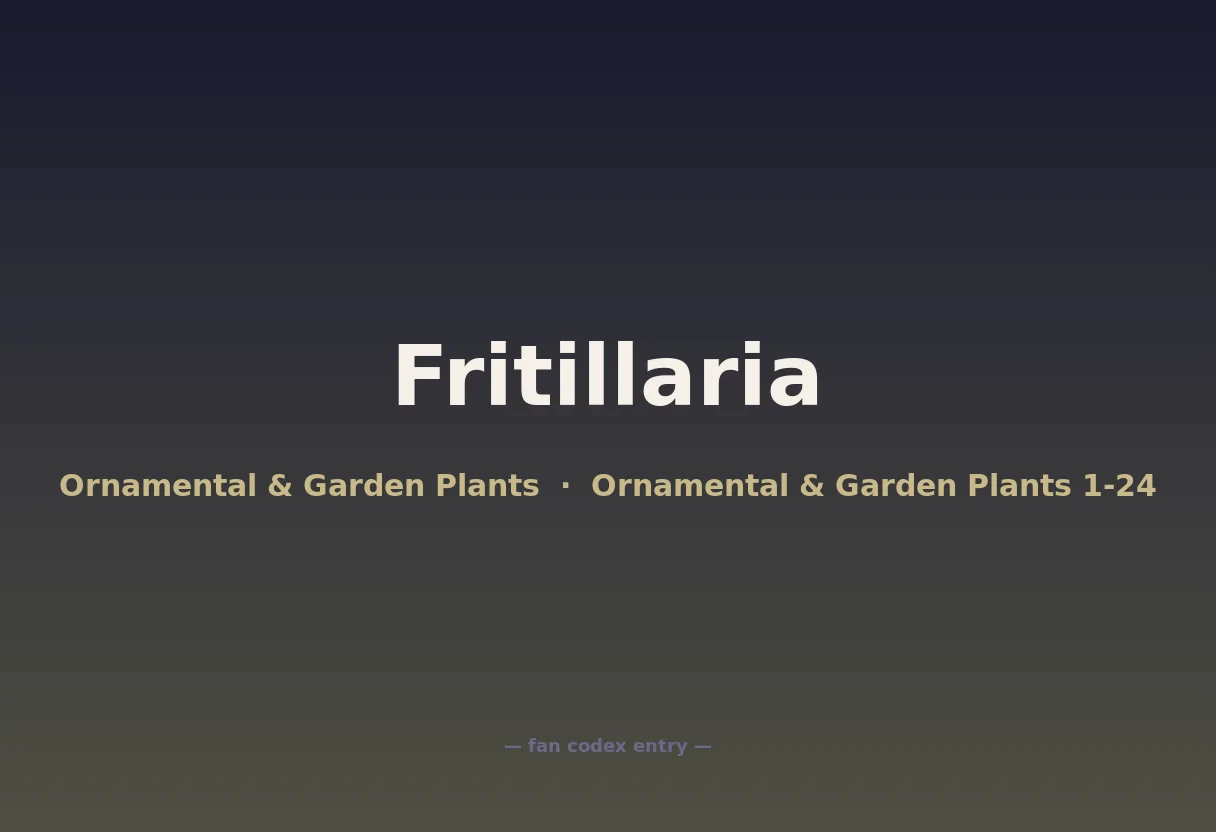 Fritillaria

Ornamental & Garden Plants · Ornamental & Garden Plants 1-24

— fan codex entry —